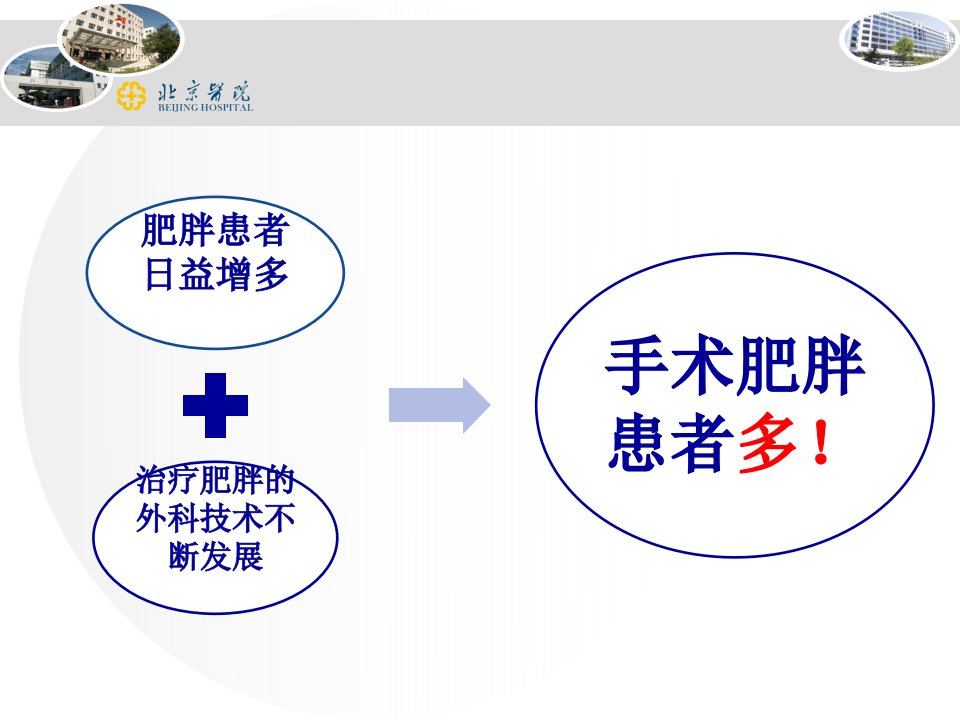 北京医院
BEIJING HOSPITAL

肥胖患者日益增多

治疗肥胖的外科技术不断发展

手术肥胖患者多！